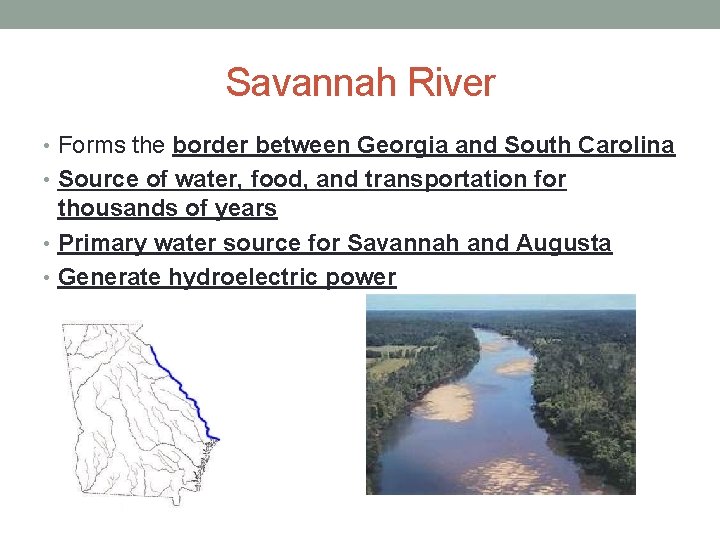 Savannah River

• Forms the border between Georgia and South Carolina
• Source of water, food, and transportation for thousands of years
• Primary water source for Savannah and Augusta
• Generate hydroelectric power